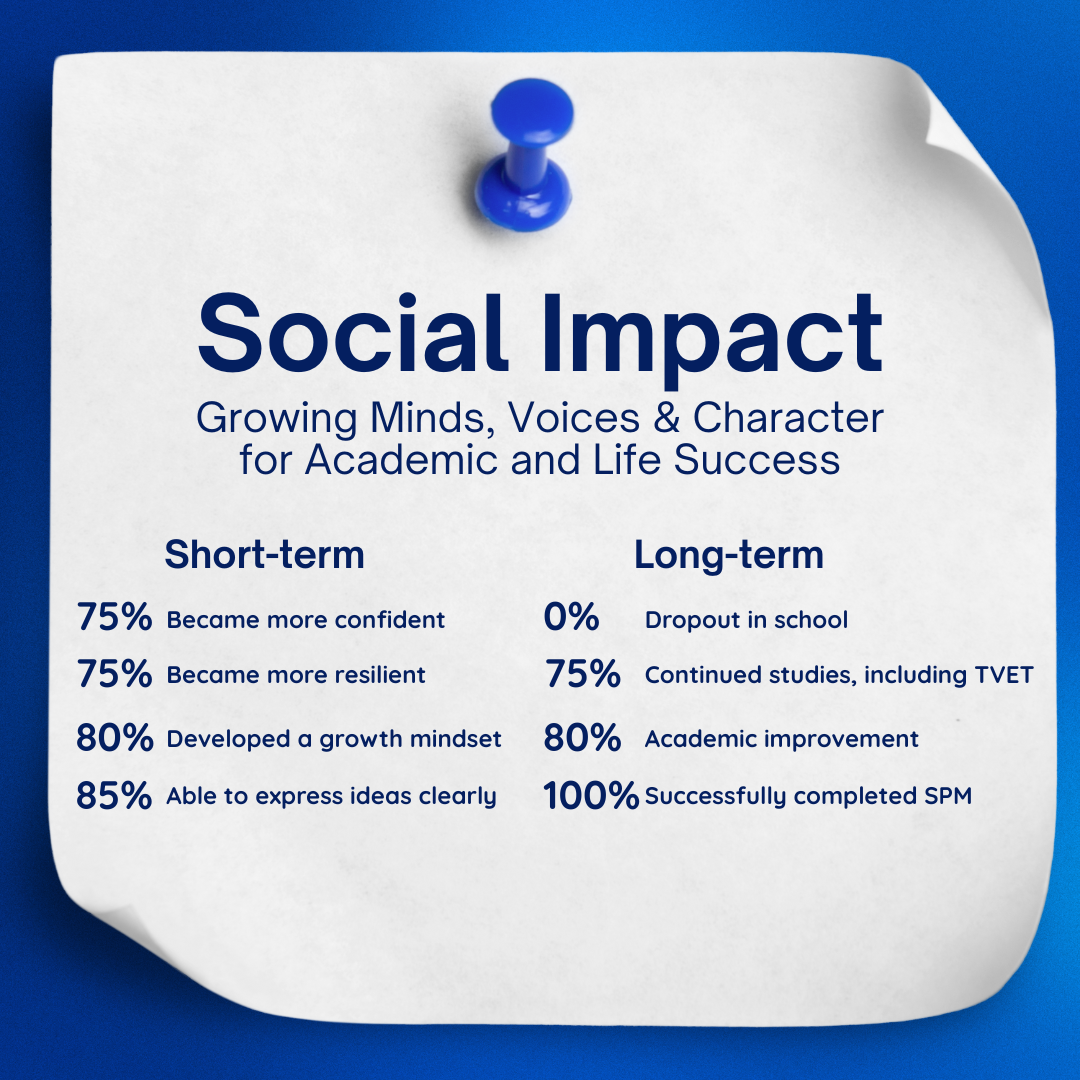 Social Impact

Growing Minds, Voices & Character for Academic and Life Success

Short-term

75% Became more confident

75% Became more resilient

80% Developed a growth mindset

85% Able to express ideas clearly

Long-term

0% Dropout in school

75% Continued studies, including TVET

80% Academic improvement

100% Successfully completed SPM